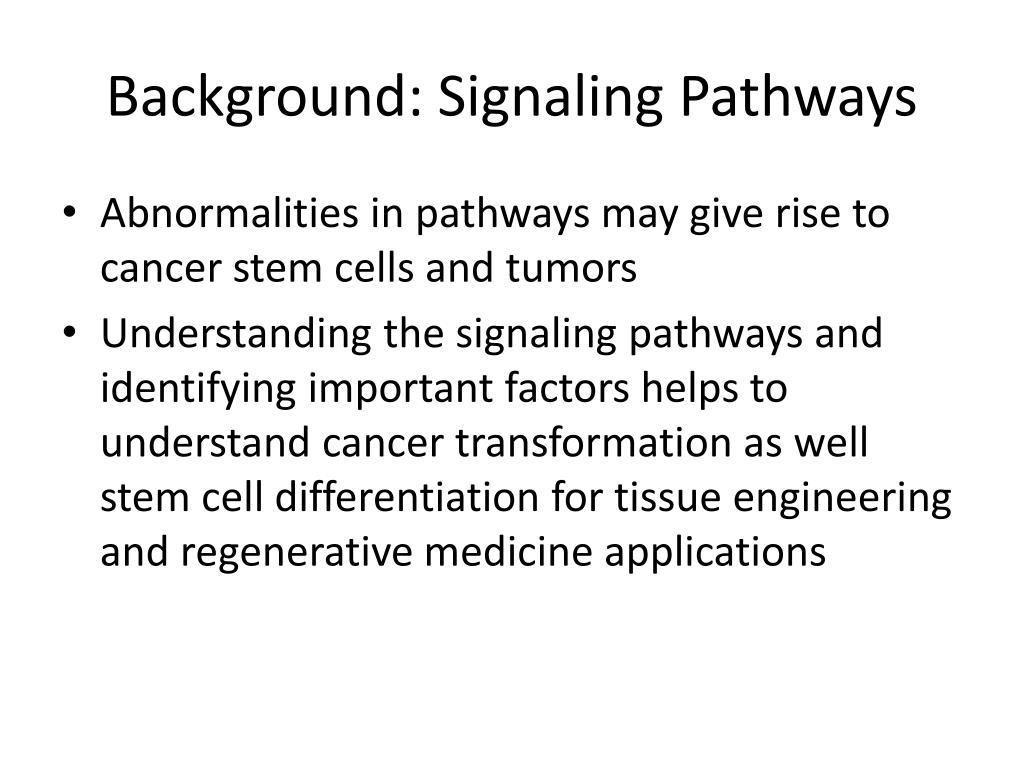 Background: Signaling Pathways

• Abnormalities in pathways may give rise to cancer stem cells and tumors

• Understanding the signaling pathways and identifying important factors helps to understand cancer transformation as well stem cell differentiation for tissue engineering and regenerative medicine applications